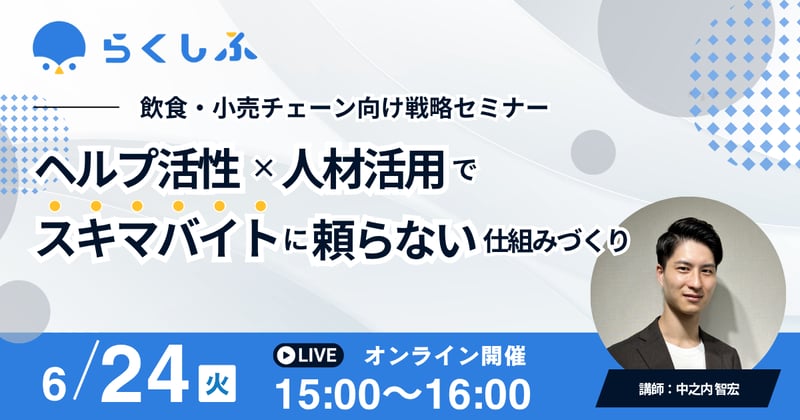 らくしふ

飲食・小売チェーン向け戦略セミナー

ヘルプ活性 × 人材活用で
スキマバイトに頼らない仕組みづくり

6/24 火

LIVE オンライン開催
15:00〜16:00

講師：中之内 智宏